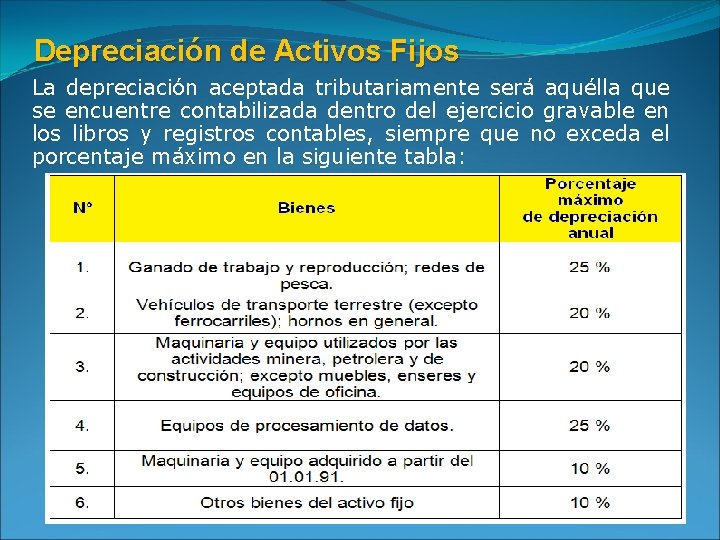 Depreciación de Activos Fijos

La depreciación aceptada tributariamente será aquélla que se encuentre contabilizada dentro del ejercicio gravable en los libros y registros contables, siempre que no exceda el porcentaje máximo en la siguiente tabla:

| N° | Bienes | Porcentaje máximo de depreciación anual |
|---|---|---|
| 1. | Ganado de trabajo y reproducción; redes de pesca. | 25 % |
| 2. | Vehículos de transporte terrestre (excepto ferrocarriles); hornos en general. | 20 % |
| 3. | Maquinaria y equipo utilizados por las actividades minera, petrolera y de construcción; excepto muebles, enseres y equipos de oficina. | 20 % |
| 4. | Equipos de procesamiento de datos. | 25 % |
| 5. | Maquinaria y equipo adquirido a partir del 01.01.91. | 10 % |
| 6. | Otros bienes del activo fijo | 10 % |